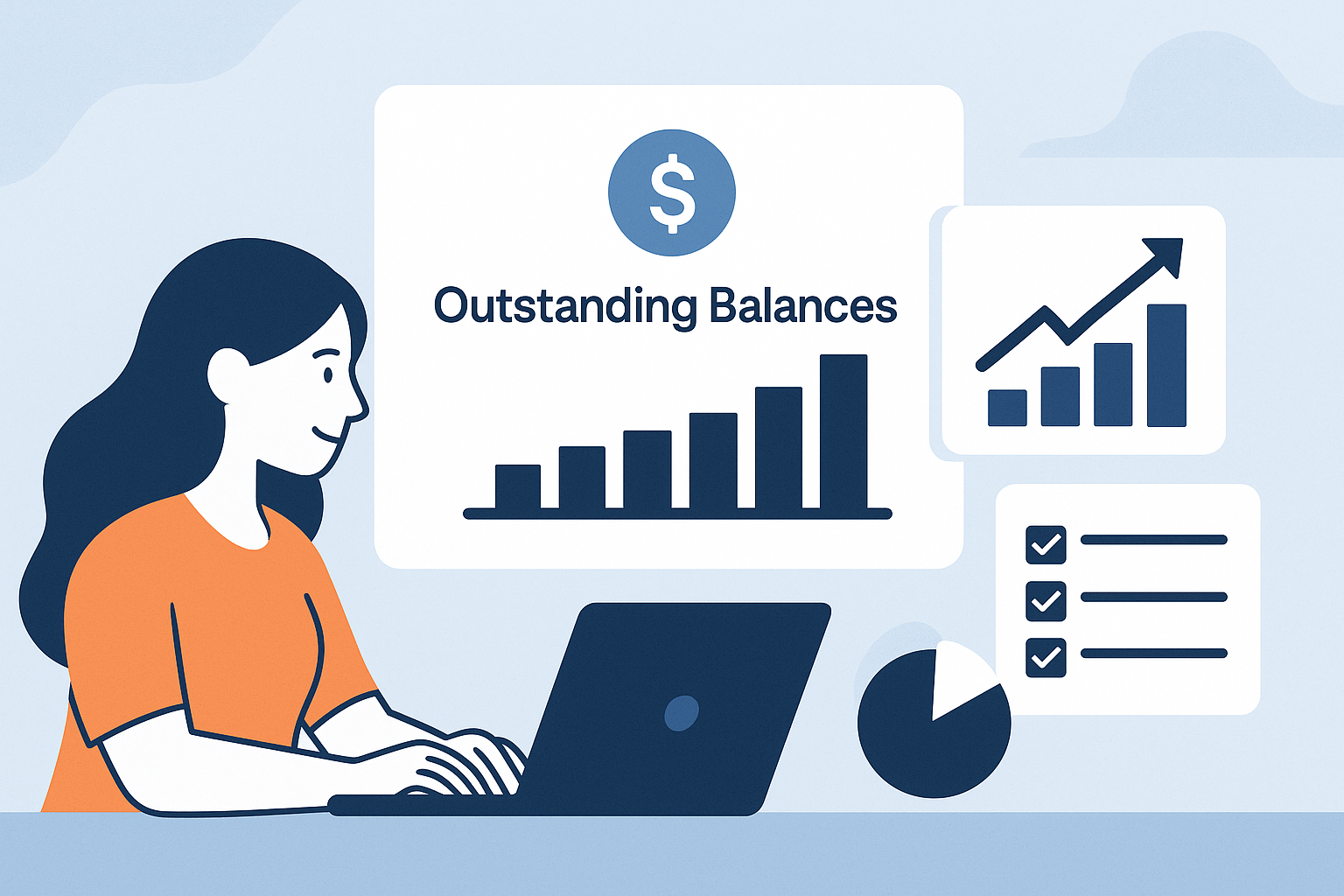 $

Outstanding Balances